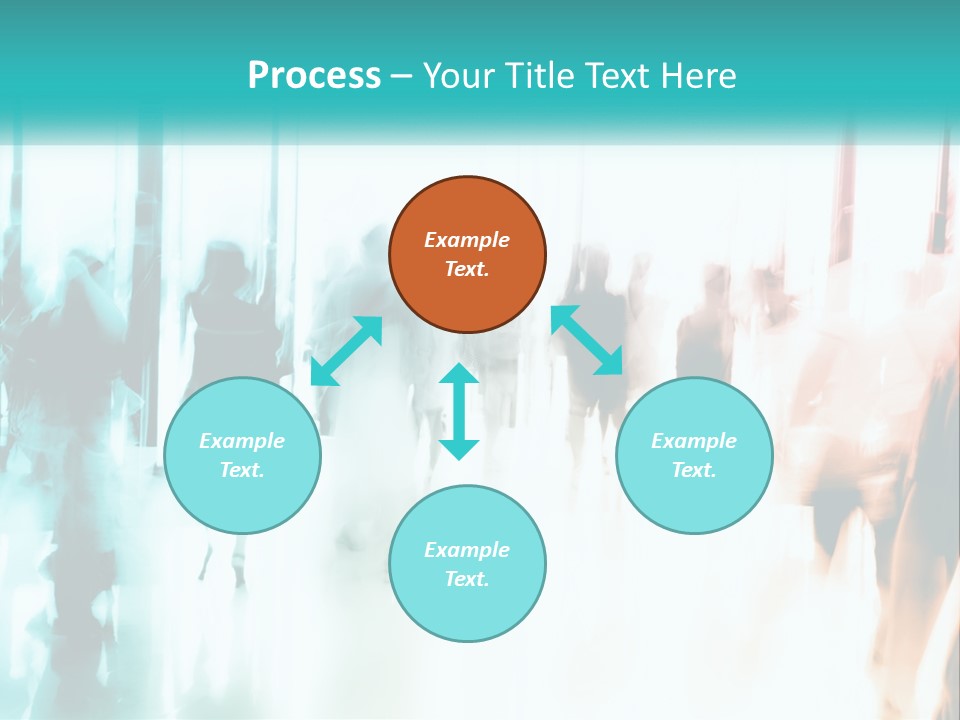 Process – Your Title Text Here

Example Text.

Example Text.

Example Text.

Example Text.